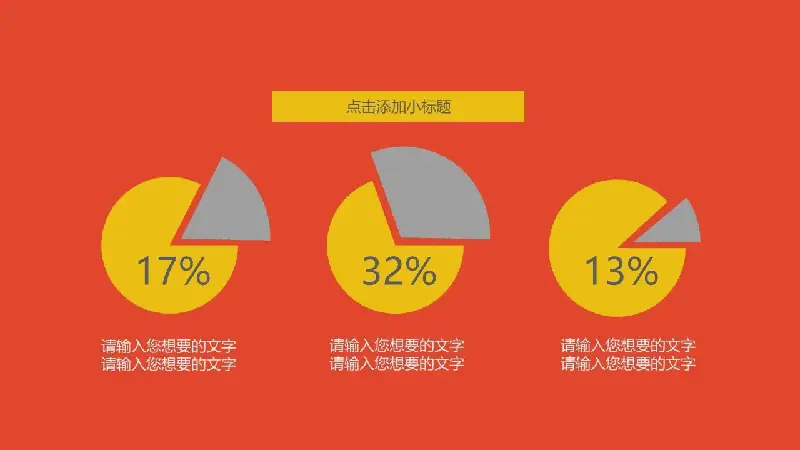 点击添加小标题

17%

请输入您想要的文字
请输入您想要的文字

32%

请输入您想要的文字
请输入您想要的文字

13%

请输入您想要的文字
请输入您想要的文字